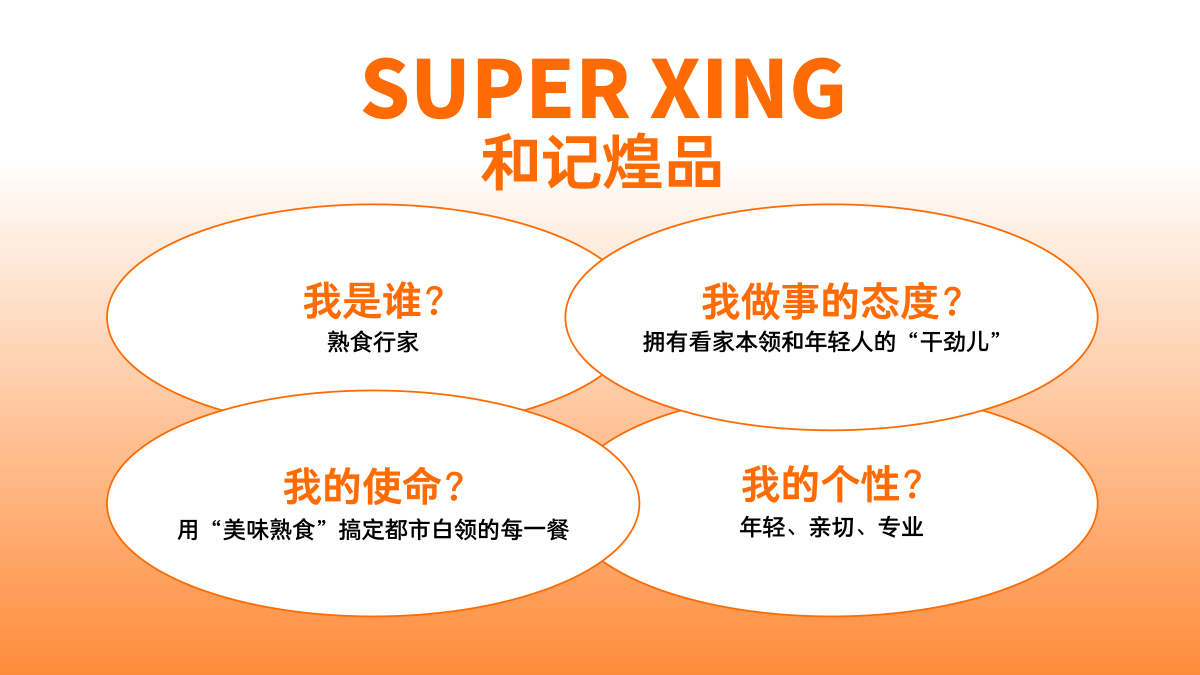 SUPER XING
和记煌品

我是谁？
熟食行家

我做事的态度？
拥有看家本领和年轻人的“干劲儿”

我的使命？
用“美味熟食”搞定都市白领的每一餐

我的个性？
年轻、亲切、专业